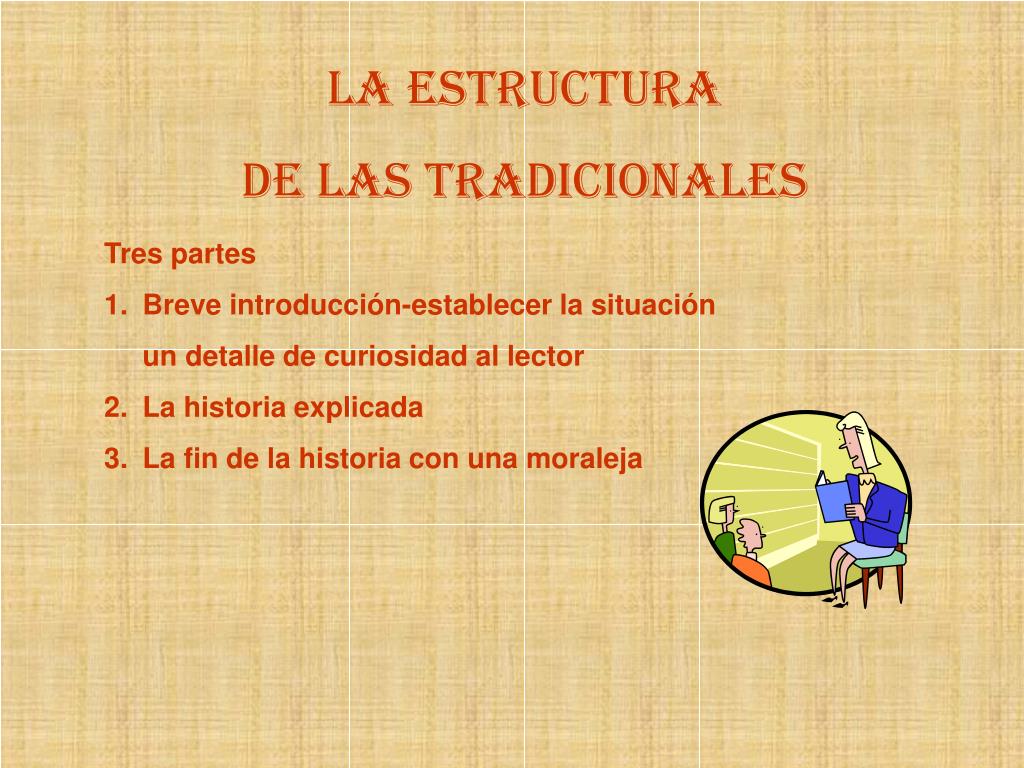 LA ESTRUCTURA

DE LAS TRADICIONALES

Tres partes

1. Breve introducción-establecer la situación un detalle de curiosidad al lector
2. La historia explicada
3. La fin de la historia con una moraleja